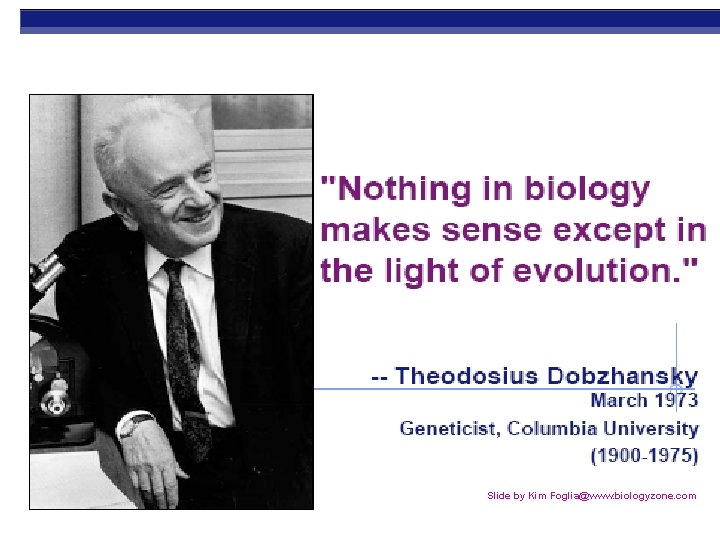 "Nothing in biology makes sense except in the light of evolution."

-- Theodosius Dobzhansky
March 1973
Geneticist, Columbia University
(1900-1975)

Slide by Kim Foglia@www.biologyzone.com